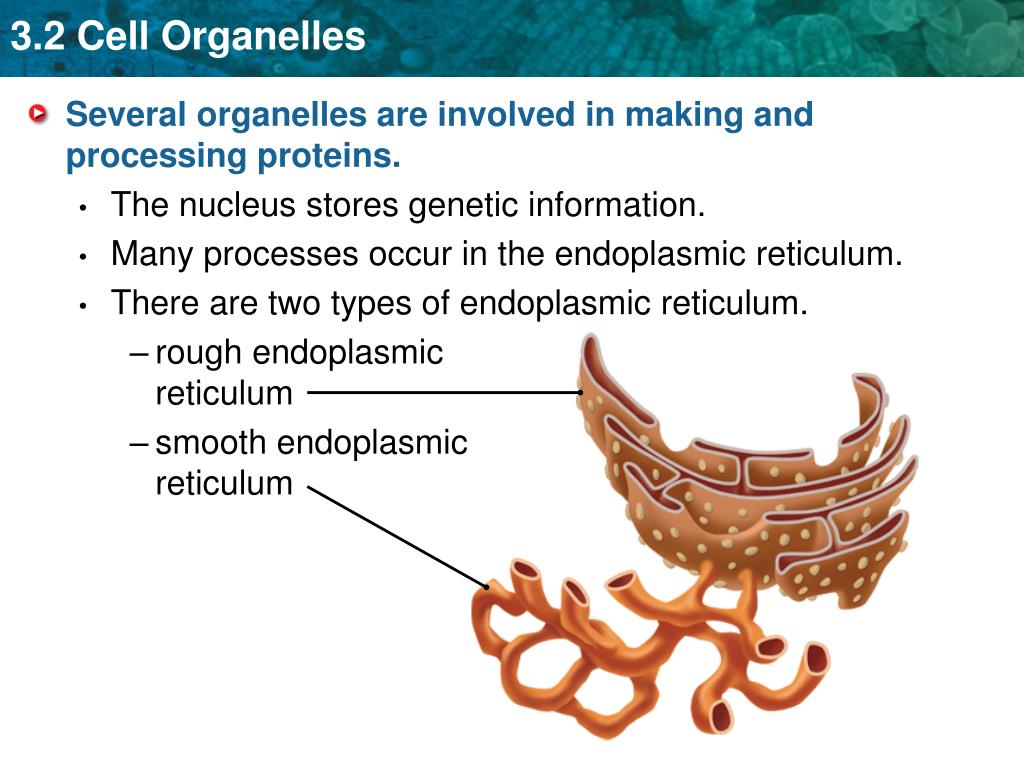 3.2 Cell Organelles

Several organelles are involved in making and processing proteins.

• The nucleus stores genetic information.

• Many processes occur in the endoplasmic reticulum.

• There are two types of endoplasmic reticulum.

– rough endoplasmic reticulum

– smooth endoplasmic reticulum